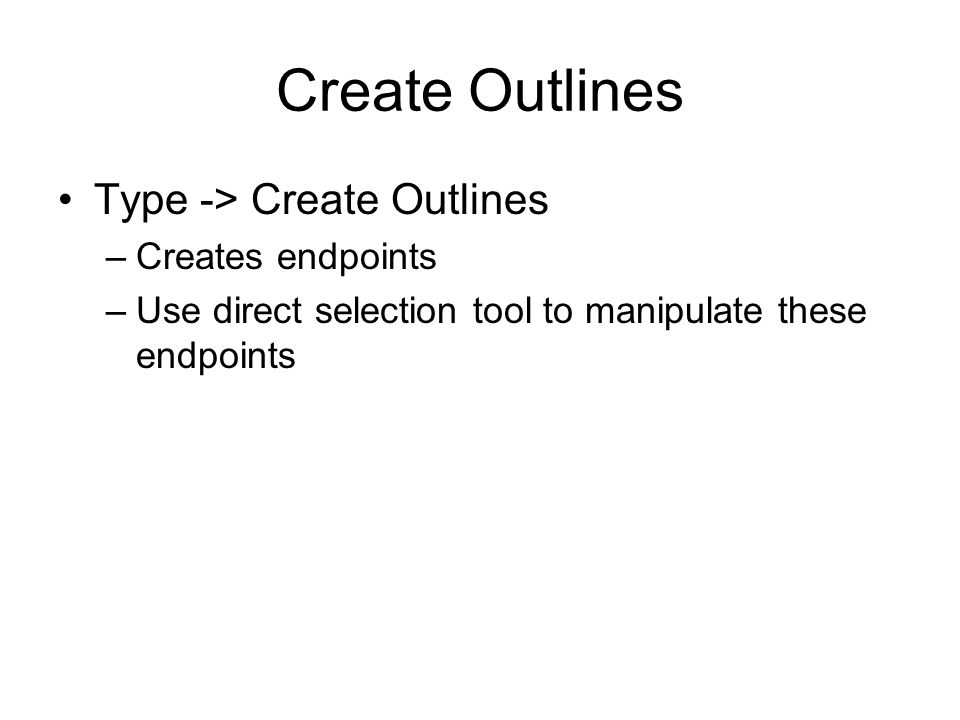 Create Outlines

• Type -> Create Outlines
– Creates endpoints
– Use direct selection tool to manipulate these endpoints